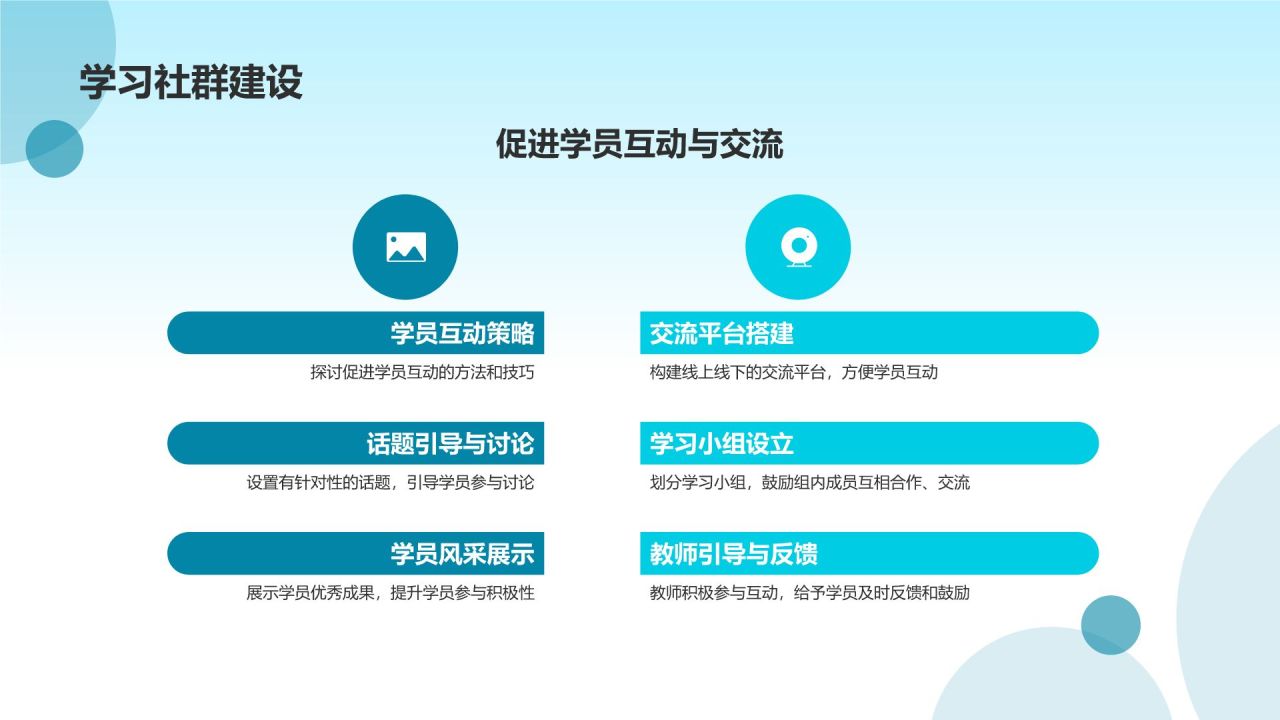 学习社群建设

促进学员互动与交流

学员互动策略

探讨促进学员互动的方法和技巧

话题引导与讨论

设置有针对性的话题，引导学员参与讨论

学员风采展示

展示学员优秀成果，提升学员参与积极性

交流平台搭建

构建线上线下的交流平台，方便学员互动

学习小组设立

划分学习小组，鼓励组内成员互相合作、交流

教师引导与反馈

教师积极参与互动，给予学员及时反馈和鼓励